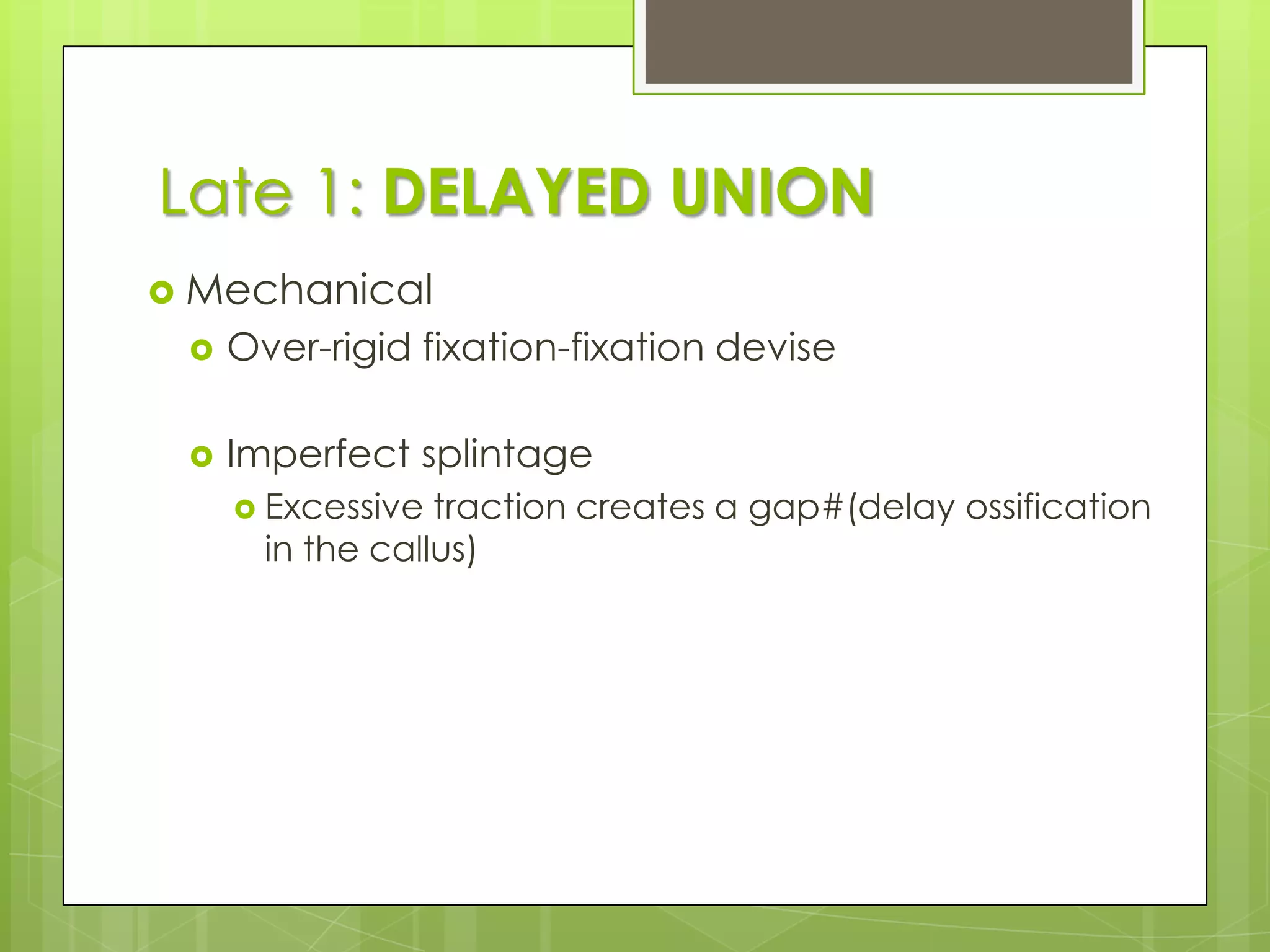 Late 1: DELAYED UNION

Mechanical

Over-rigid fixation-fixation devise

Imperfect splintage

Excessive traction creates a gap#(delay ossification in the callus)